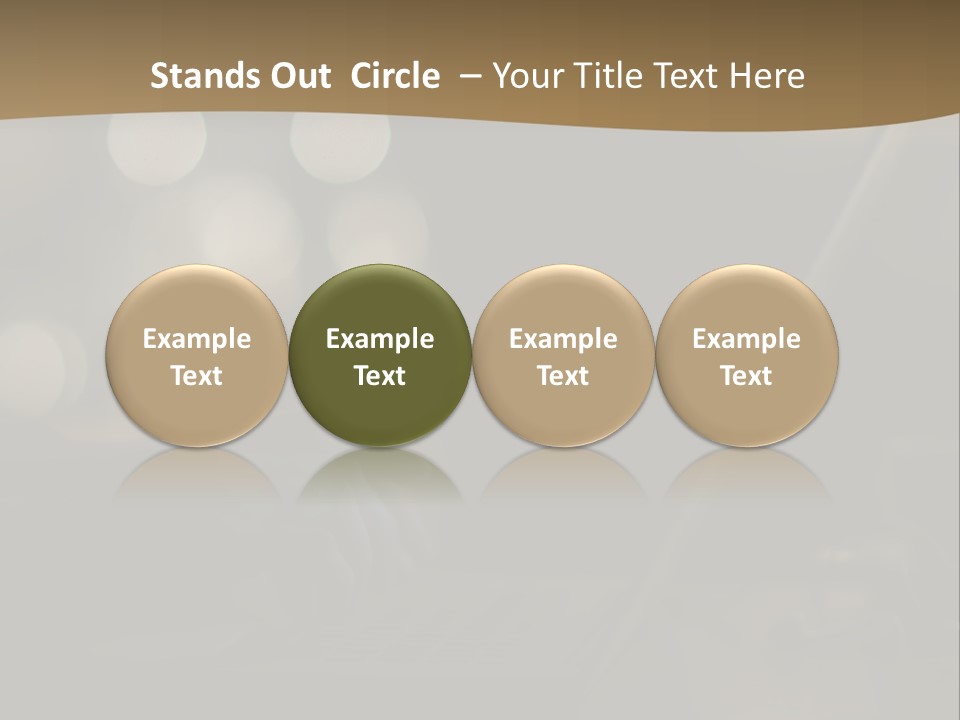 Stands Out Circle – Your Title Text Here

Example Text

Example Text

Example Text

Example Text